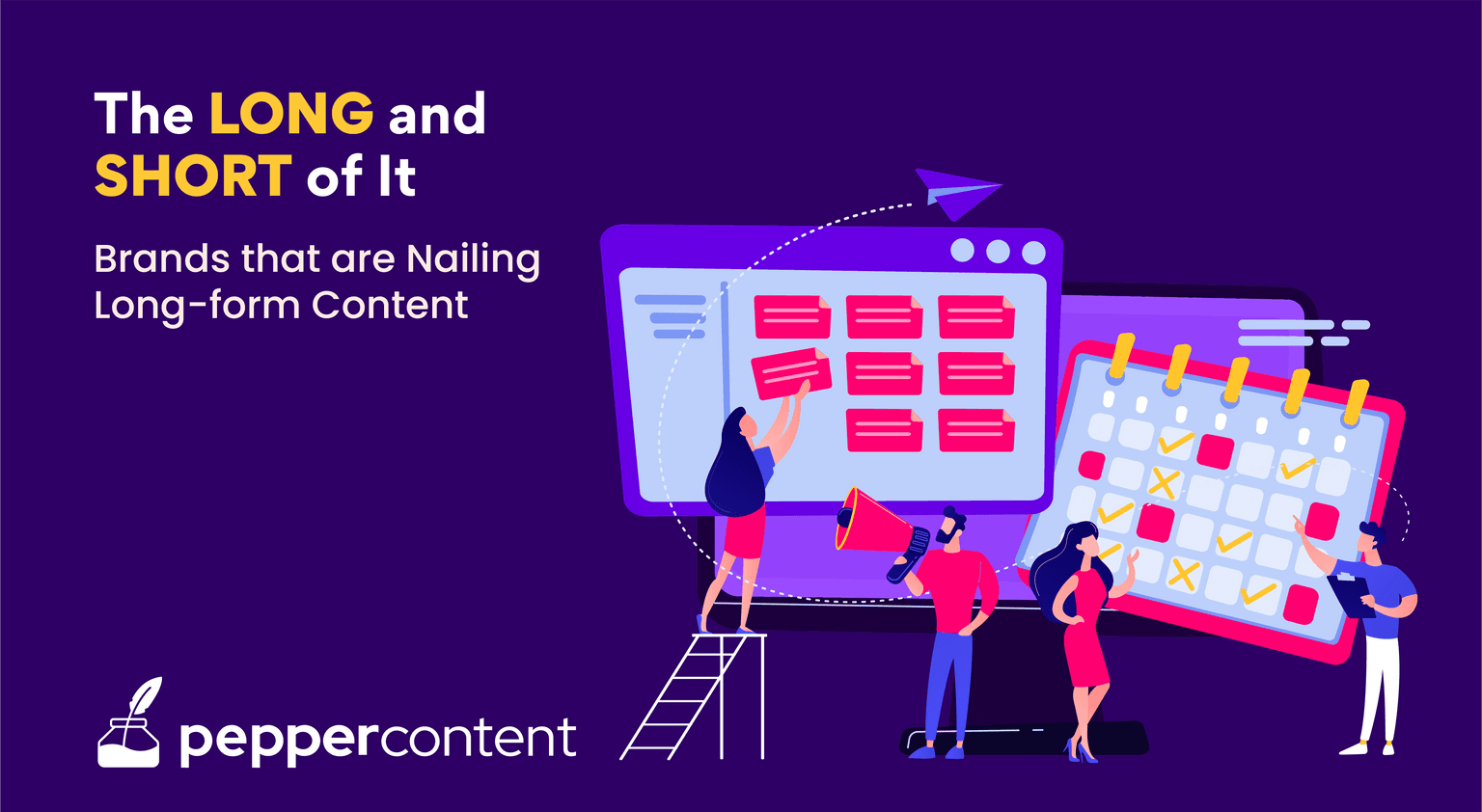 The LONG and SHORT of It

Brands that are Nailing Long-form Content

peppercontent